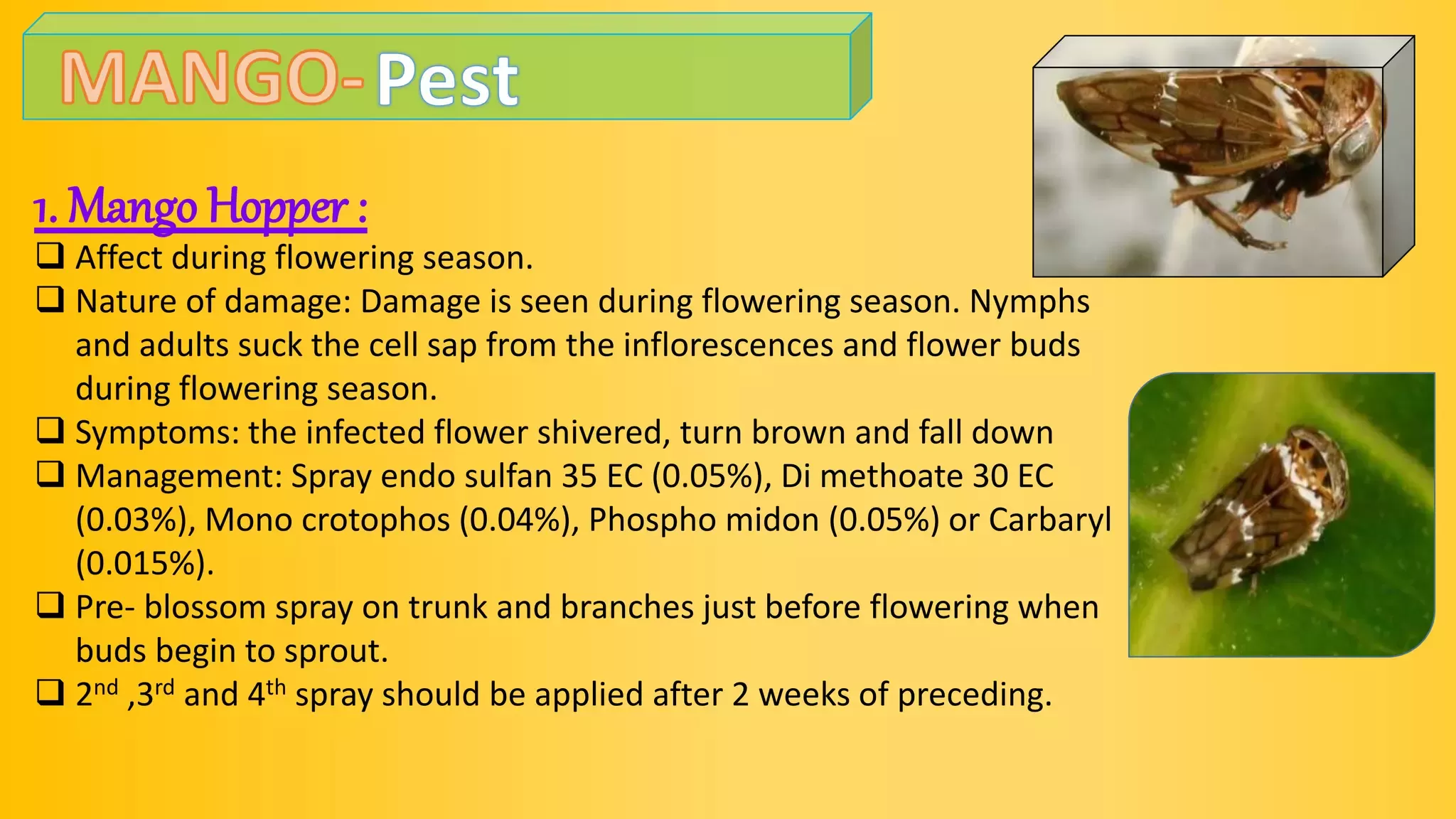 MANGO- Pest

1. Mango Hopper :

❑ Affect during flowering season.
❑ Nature of damage: Damage is seen during flowering season. Nymphs and adults suck the cell sap from the inflorescences and flower buds during flowering season.
❑ Symptoms: the infected flower shivered, turn brown and fall down
❑ Management: Spray endo sulfan 35 EC (0.05%), Di methoate 30 EC (0.03%), Mono crotophos (0.04%), Phospho midon (0.05%) or Carbaryl (0.015%).
❑ Pre- blossom spray on trunk and branches just before flowering when buds begin to sprout.
❑ $2^{nd}$ ,$3^{rd}$ and $4^{th}$ spray should be applied after 2 weeks of preceding.